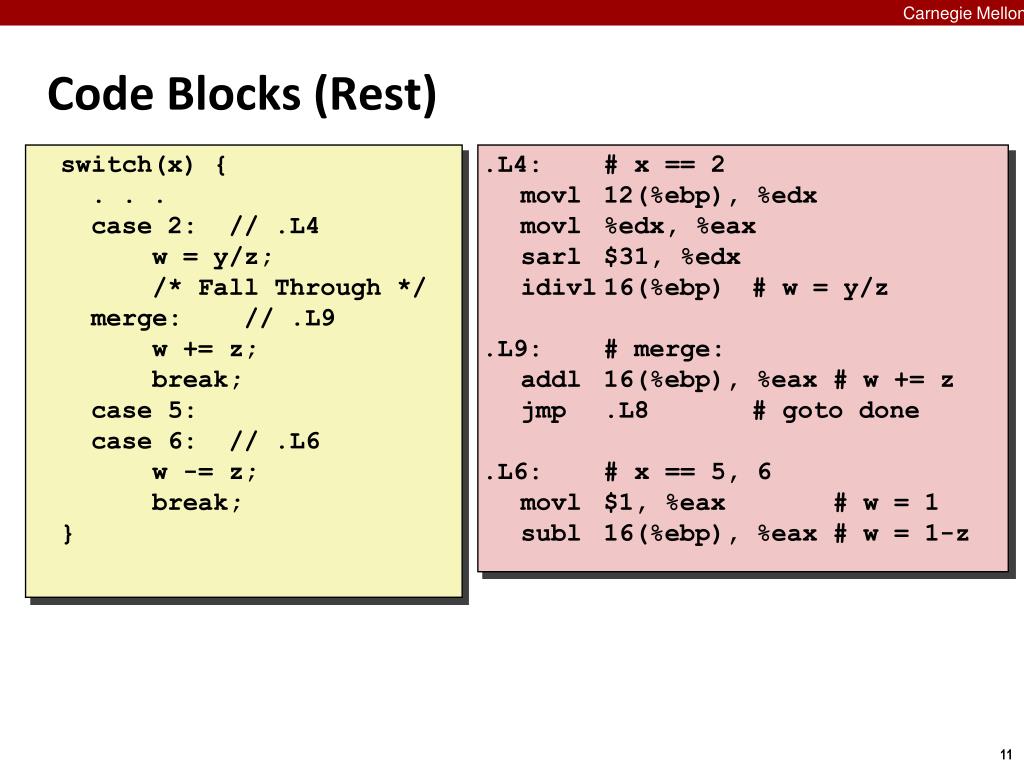 Carnegie Mellon

Code Blocks (Rest)

switch(x) {
  . . .
  case 2:  // .L4
      w = y/z;
      /* Fall Through */
  merge:    // .L9
      w += z;
      break;
  case 5:
  case 6:  // .L6
      w -= z;
      break;
}

.L4:    # x == 2
  movl  12(%ebp), %edx
  movl  %edx, %eax
  sarl  $31, %edx
  idivl 16(%ebp)  # w = y/z

.L9:    # merge:
  addl  16(%ebp), %eax # w += z
  jmp   .L8       # goto done

.L6:    # x == 5, 6
  movl  $1, %eax        # w = 1
  subl  16(%ebp), %eax # w = 1-z

11